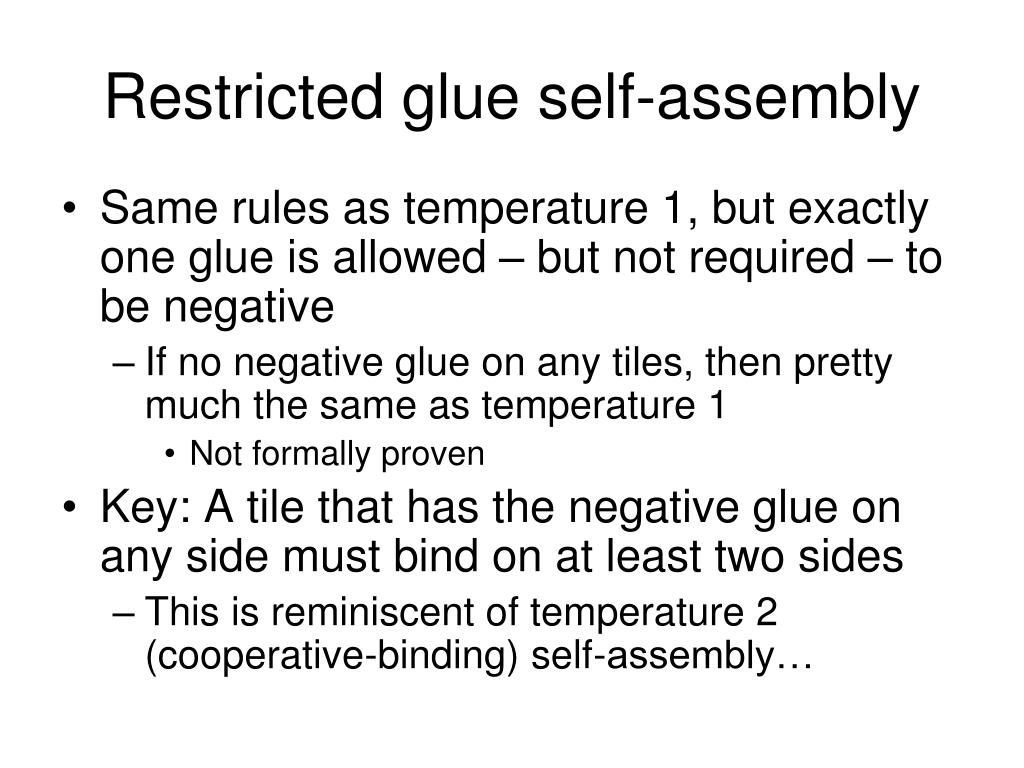 Restricted glue self-assembly

• Same rules as temperature 1, but exactly one glue is allowed – but not required – to be negative
  – If no negative glue on any tiles, then pretty much the same as temperature 1
    • Not formally proven
• Key: A tile that has the negative glue on any side must bind on at least two sides
  – This is reminiscent of temperature 2 (cooperative-binding) self-assembly…